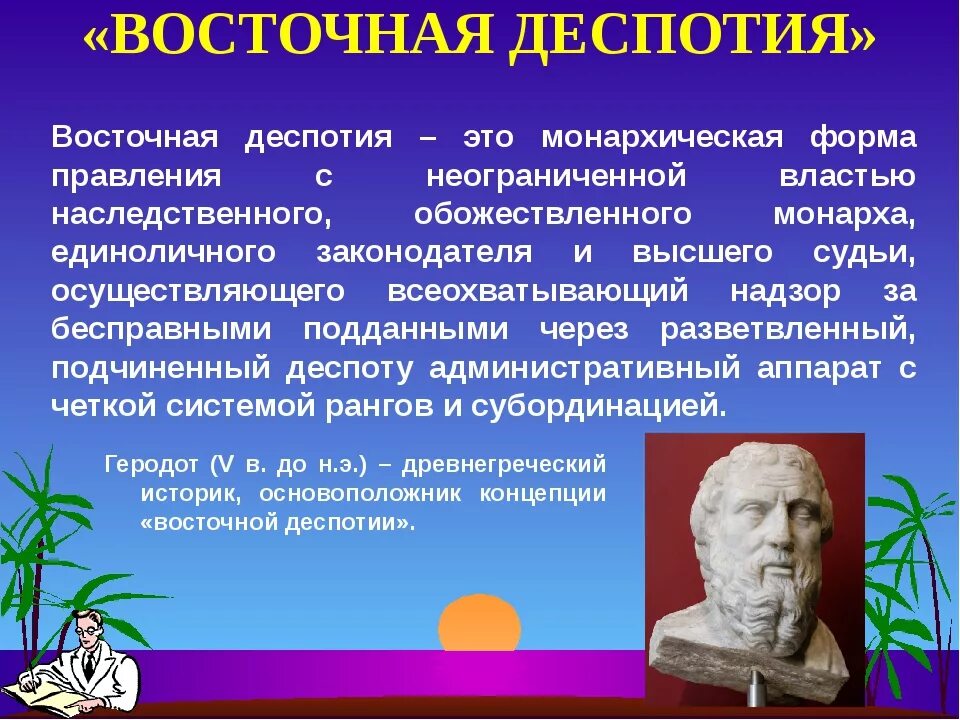 «ВОСТОЧНАЯ ДЕСПОТИЯ»

Восточная деспотия – это монархическая форма правления с неограниченной властью наследственного, обожествленного монарха, единоличного законодателя и высшего судьи, осуществляющего всеохватывающий надзор за бесправными подданными через разветвленный, подчиненный деспоту административный аппарат с четкой системой рангов и субординацией.

Геродот (V в. до н.э.) – древнегреческий историк, основоположник концепции «восточной деспотии».